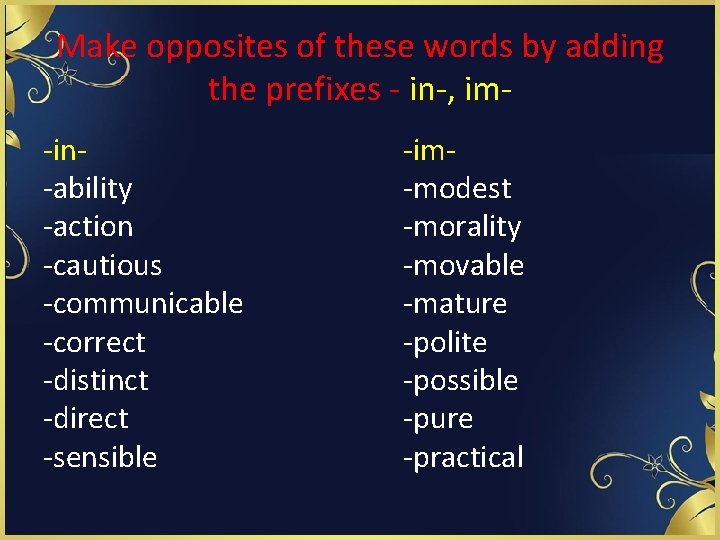 Make opposites of these words by adding the prefixes - in-, im-

-in-
-ability
-action
-cautious
-communicable
-correct
-distinct
-direct
-sensible

-im-
-modest
-morality
-movable
-mature
-polite
-possible
-pure
-practical